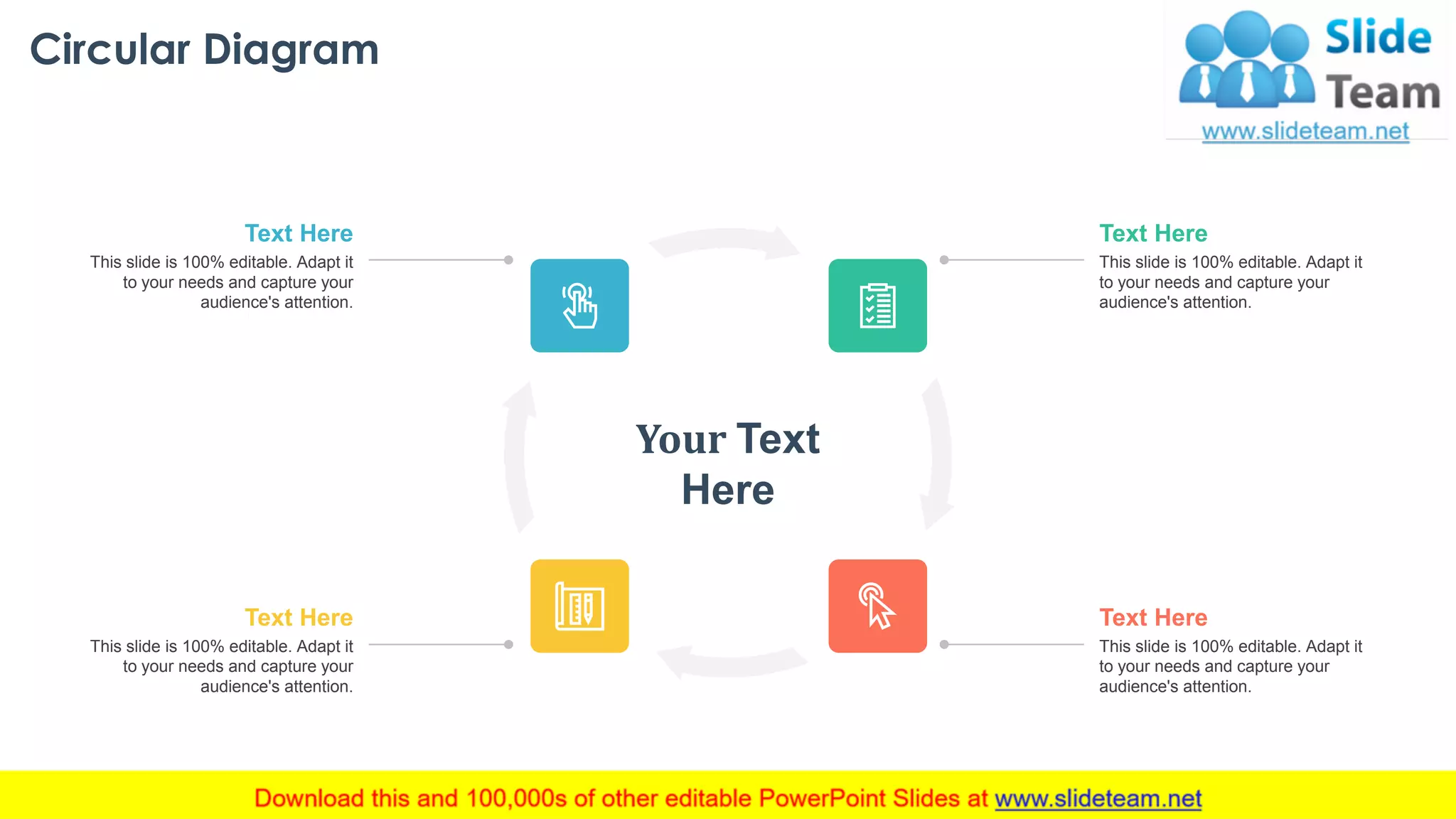 Circular Diagram

Slide Team
www.slideteam.net

Text Here
This slide is 100% editable. Adapt it to your needs and capture your audience's attention.

Text Here
This slide is 100% editable. Adapt it to your needs and capture your audience's attention.

Your Text Here

Text Here
This slide is 100% editable. Adapt it to your needs and capture your audience's attention.

Text Here
This slide is 100% editable. Adapt it to your needs and capture your audience's attention.

Download this and 100,000s of other editable PowerPoint Slides at www.slideteam.net